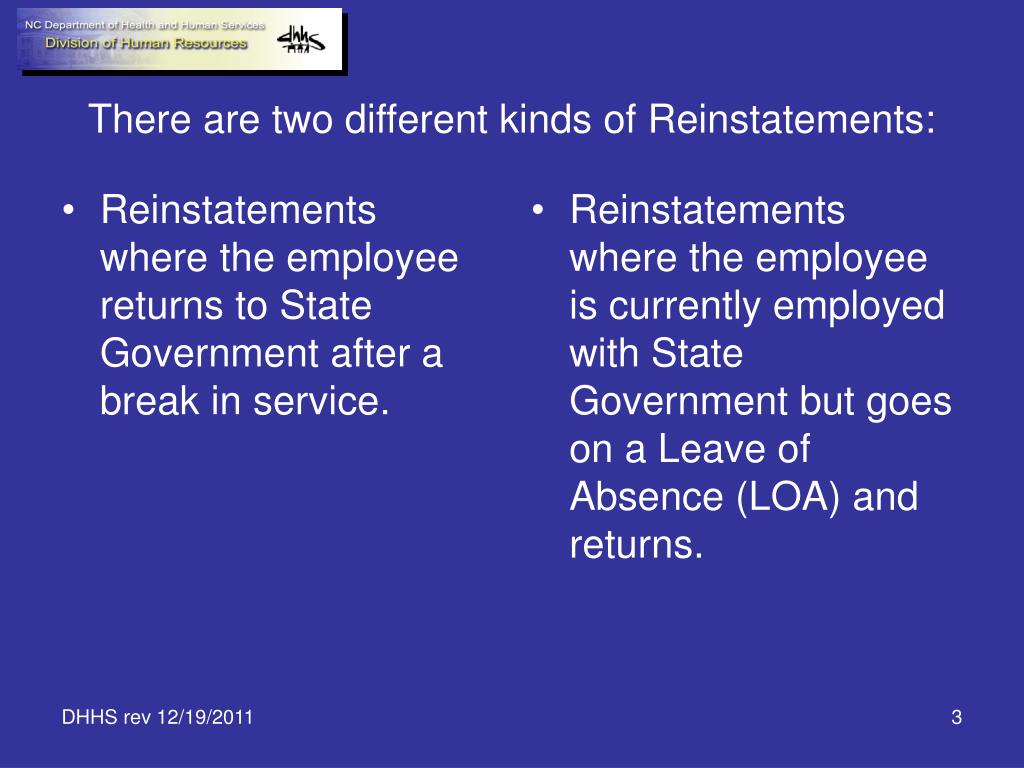 NC Department of Health and Human Services
Division of Human Resources
dhhs

There are two different kinds of Reinstatements:

• Reinstatements where the employee returns to State Government after a break in service.

• Reinstatements where the employee is currently employed with State Government but goes on a Leave of Absence (LOA) and returns.

DHHS rev 12/19/2011

3